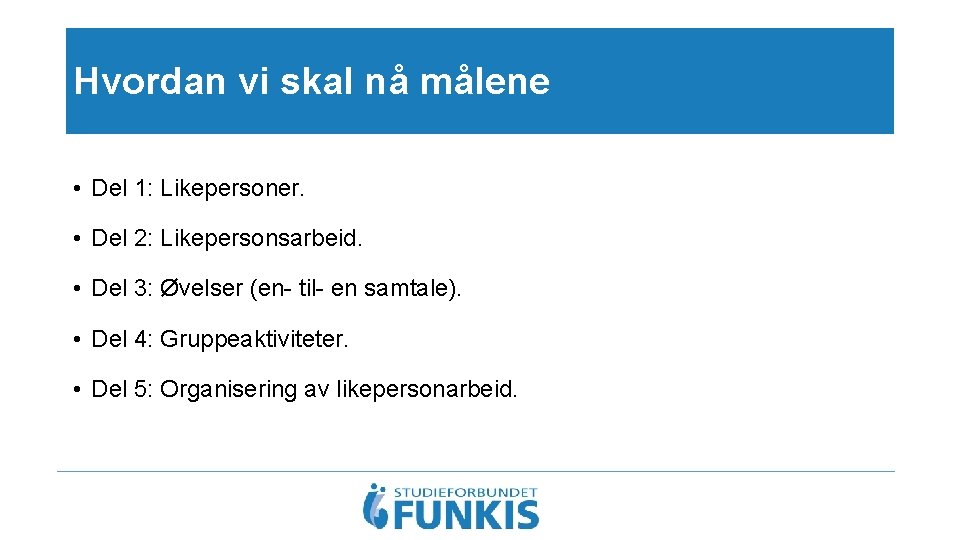 Hvordan vi skal nå målene

• Del 1: Likepersoner.

• Del 2: Likepersonsarbeid.

• Del 3: Øvelser (en- til- en samtale).

• Del 4: Gruppeaktiviteter.

• Del 5: Organisering av likepersonarbeid.

STUDIEFORBUNDET
FUNKIS